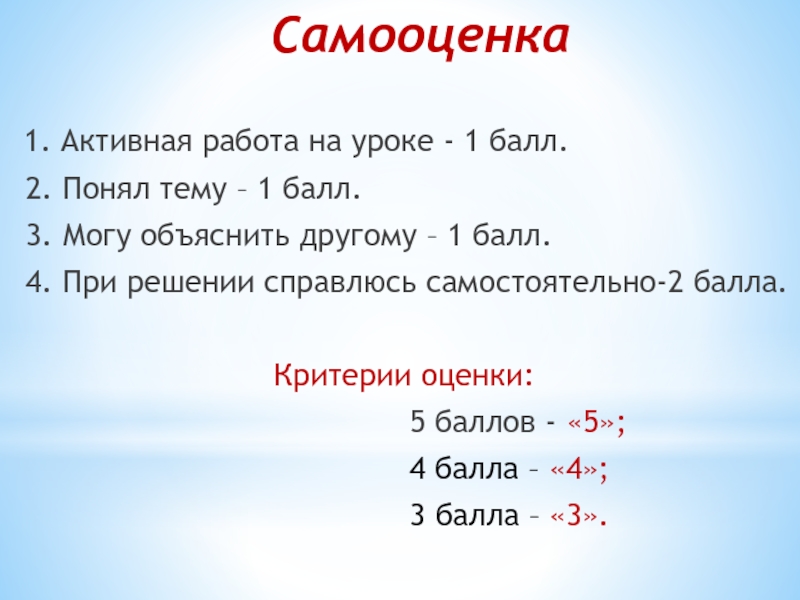 Самооценка

1. Активная работа на уроке - 1 балл.

2. Понял тему – 1 балл.

3. Могу объяснить другому – 1 балл.

4. При решении справлюсь самостоятельно-2 балла.

Критерии оценки:

5 баллов - «5»;

4 балла – «4»;

3 балла – «3».